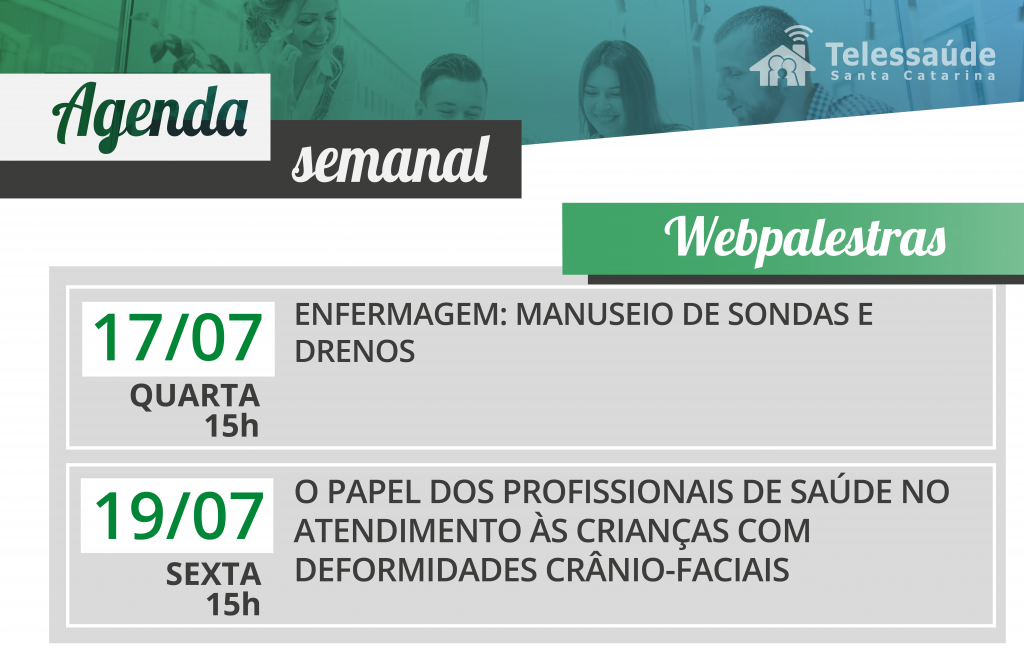 Telessaúde
Santa Catarina

Agenda
semanal

Webpalestras

17/07
QUARTA
15h

ENFERMAGEM: MANUSEIO DE SONDAS E DRENOS

19/07
SEXTA
15h

O PAPEL DOS PROFISSIONAIS DE SAÚDE NO ATENDIMENTO ÀS CRIANÇAS COM DEFORMIDADES CRÂNIO-FACIAIS